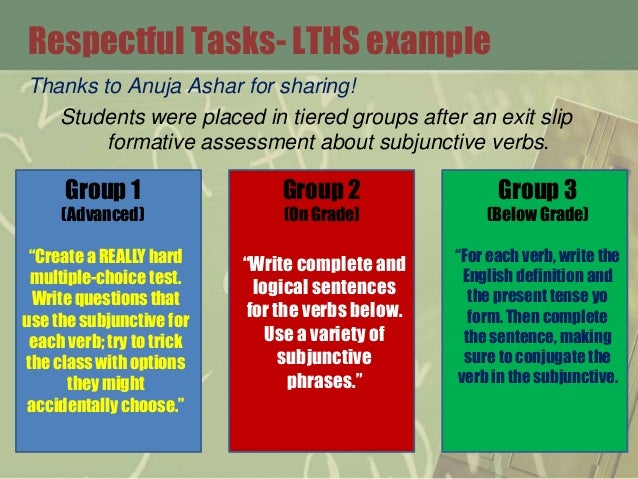 Respectful Tasks- LTHS example

Thanks to Anuja Ashar for sharing!

Students were placed in tiered groups after an exit slip formative assessment about subjunctive verbs.

Group 1
(Advanced)

"Create a REALLY hard multiple-choice test. Write questions that use the subjunctive for each verb; try to trick the class with options they might accidentally choose."

Group 2
(On Grade)

"Write complete and logical sentences for the verbs below. Use a variety of subjunctive phrases."

Group 3
(Below Grade)

"For each verb, write the English definition and the present tense yo form. Then complete the sentence, making sure to conjugate the verb in the subjunctive.